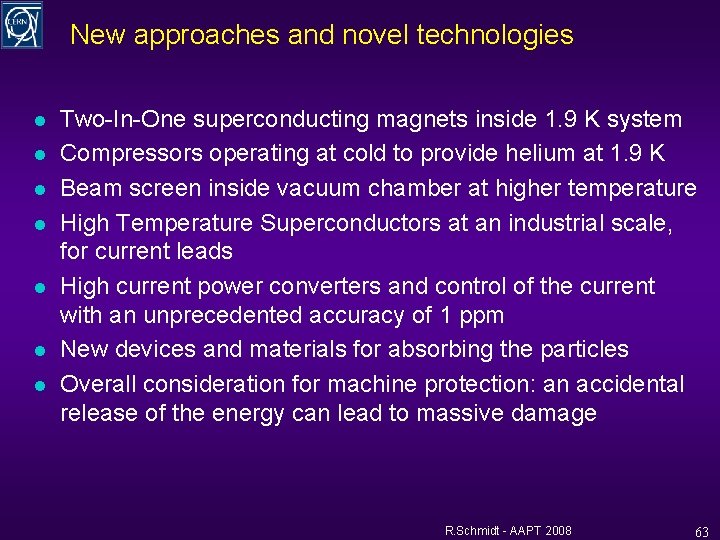 CERN

New approaches and novel technologies

- Two-In-One superconducting magnets inside 1.9 K system
- Compressors operating at cold to provide helium at 1.9 K
- Beam screen inside vacuum chamber at higher temperature
- High Temperature Superconductors at an industrial scale, for current leads
- High current power converters and control of the current with an unprecedented accuracy of 1 ppm
- New devices and materials for absorbing the particles
- Overall consideration for machine protection: an accidental release of the energy can lead to massive damage

R.Schmidt - AAPT 2008

63